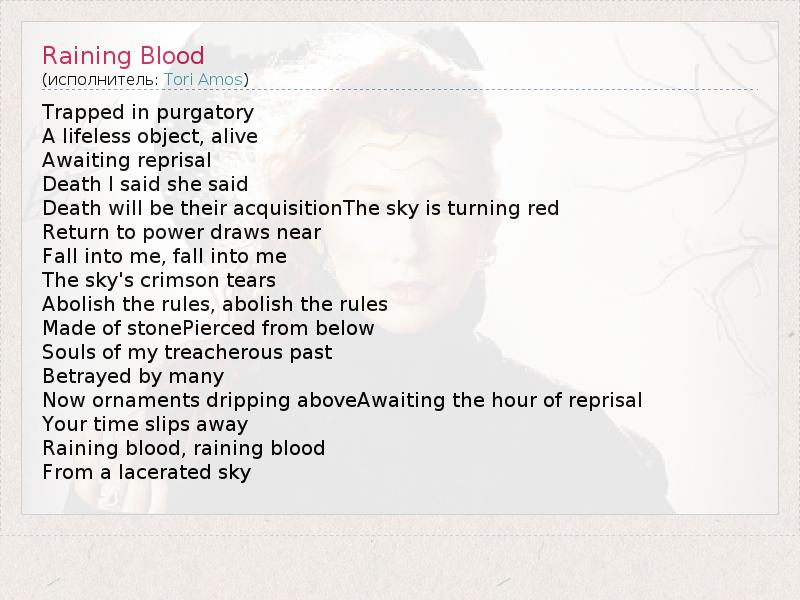 Raining Blood
(исполнитель: Tori Amos)

Trapped in purgatory
A lifeless object, alive
Awaiting reprisal
Death I said she said
Death will be their acquisitionThe sky is turning red
Return to power draws near
Fall into me, fall into me
The sky's crimson tears
Abolish the rules, abolish the rules
Made of stonePierced from below
Souls of my treacherous past
Betrayed by many
Now ornaments dripping aboveAwaiting the hour of reprisal
Your time slips away
Raining blood, raining blood
From a lacerated sky